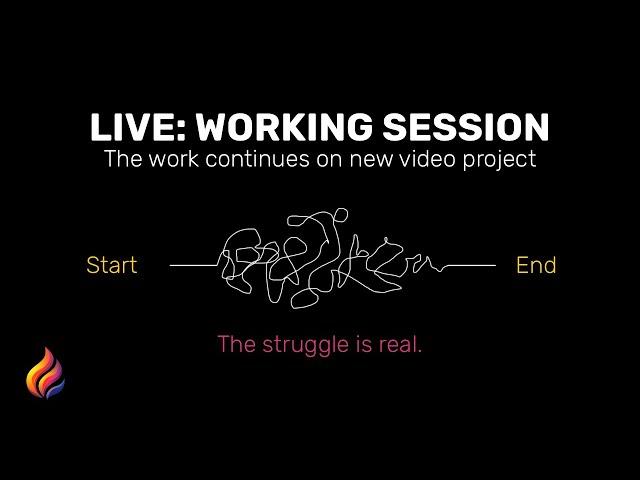 LIVE: WORKING SESSION
The work continues on new video project

Start

End

The struggle is real.